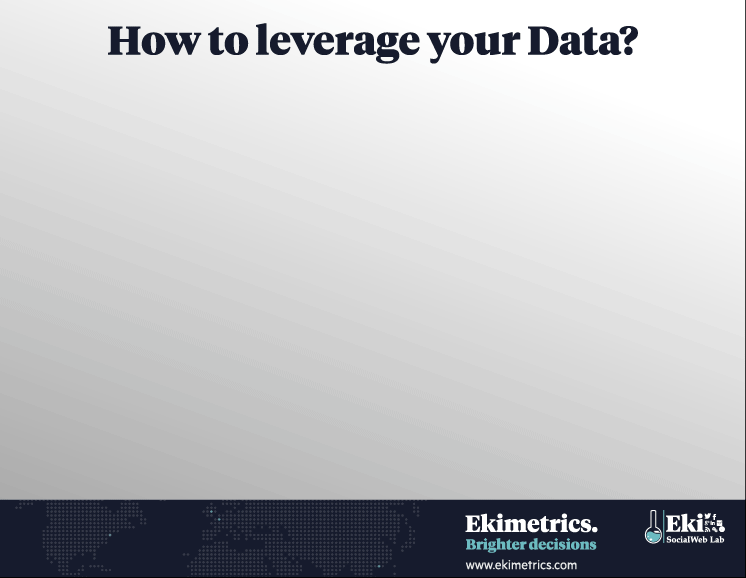 How to leverage your Data?

Ekimetrics.
Brighter decisions
www.ekimetrics.com

Eki
SocialWeb Lab